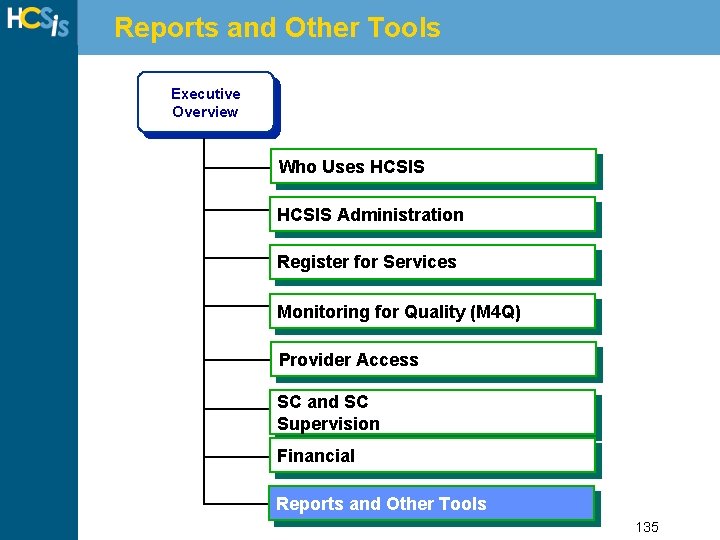 HCSis

Reports and Other Tools

Executive Overview

Who Uses HCSIS

HCSIS Administration

Register for Services

Monitoring for Quality (M4Q)

Provider Access

SC and SC Supervision

Financial

Reports and Other Tools

135